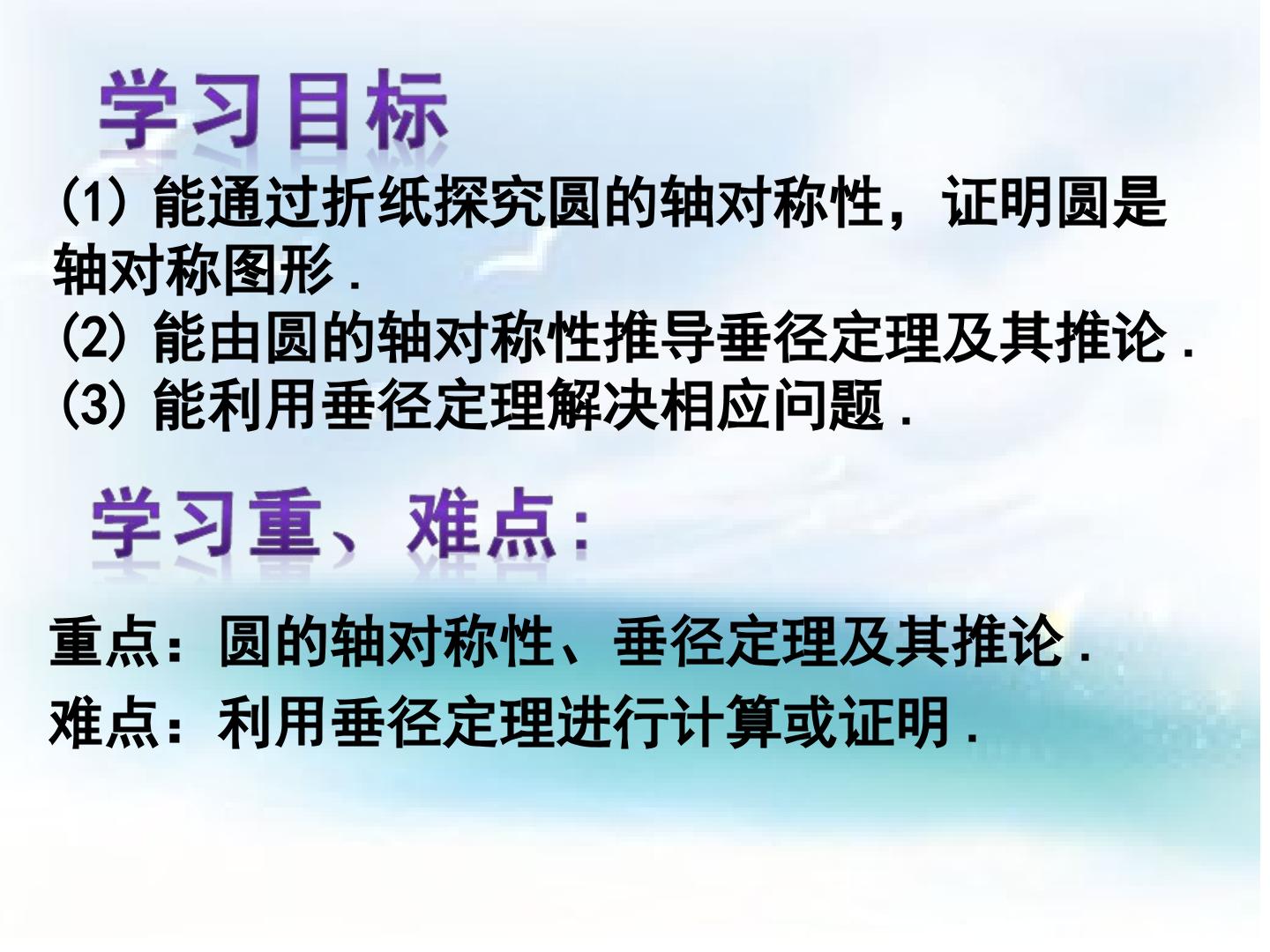 学习目标

(1)能通过折纸探究圆的轴对称性，证明圆是轴对称图形.

(2)能由圆的轴对称性推导垂径定理及其推论.

(3)能利用垂径定理解决相应问题.

学习重、难点:

重点：圆的轴对称性、垂径定理及其推论.

难点：利用垂径定理进行计算或证明.